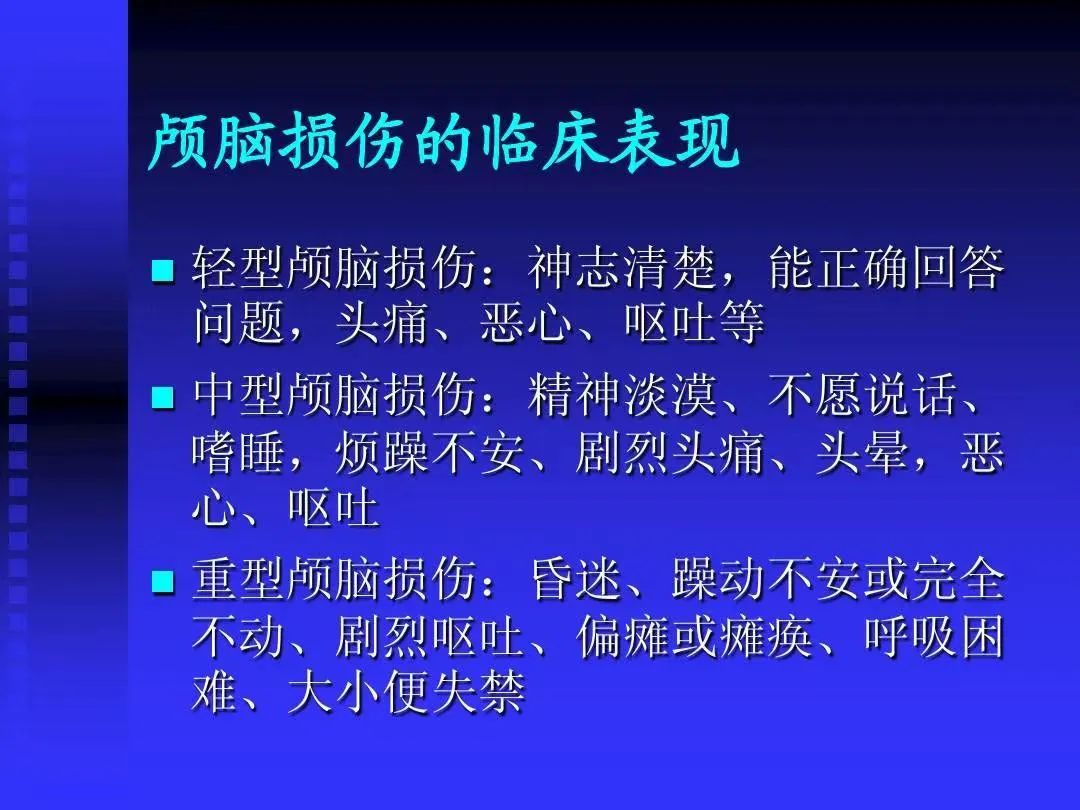 颅脑损伤的临床表现

■ 轻型颅脑损伤：神志清楚，能正确回答问题，头痛、恶心、呕吐等

■ 中型颅脑损伤：精神淡漠、不愿说话、嗜睡，烦躁不安、剧烈头痛、头晕，恶心、呕吐

■ 重型颅脑损伤：昏迷、躁动不安或完全不动、剧烈呕吐、偏瘫或瘫痪、呼吸困难、大小便失禁